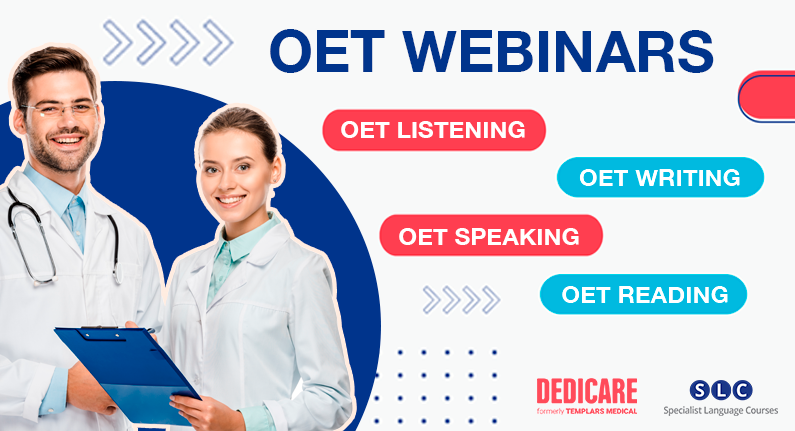 OET WEBINARS

OET LISTENING

OET WRITING

OET SPEAKING

OET READING

DEDICARE
formerly TEMPLARS MEDICAL

SLC
Specialist Language Courses